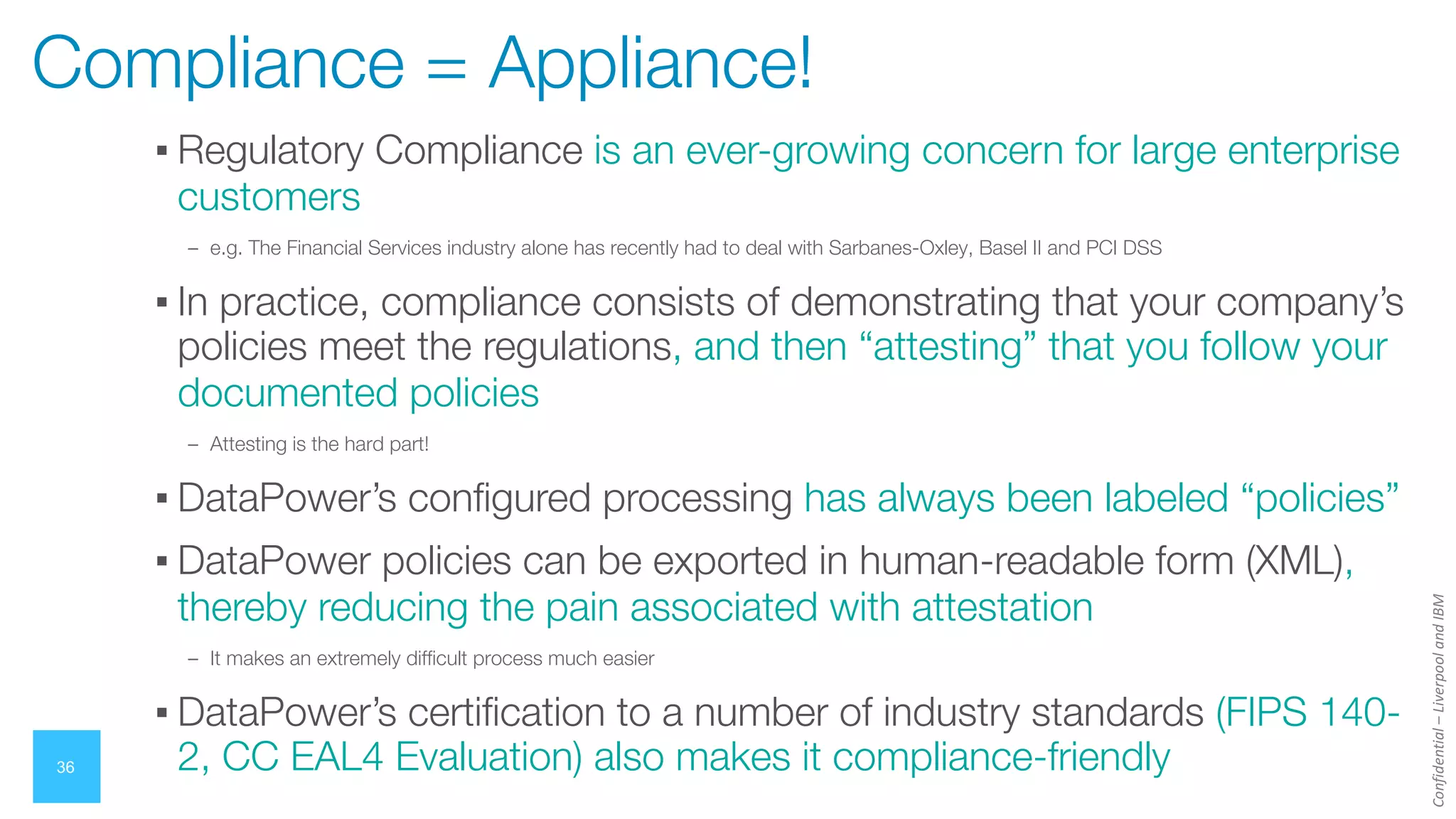 Compliance = Appliance!

▪ Regulatory Compliance is an ever-growing concern for large enterprise customers

– e.g. The Financial Services industry alone has recently had to deal with Sarbanes-Oxley, Basel II and PCI DSS

▪ In practice, compliance consists of demonstrating that your company's policies meet the regulations, and then "attesting" that you follow your documented policies

– Attesting is the hard part!

▪ DataPower's configured processing has always been labeled "policies"

▪ DataPower policies can be exported in human-readable form (XML), thereby reducing the pain associated with attestation

– It makes an extremely difficult process much easier

▪ DataPower's certification to a number of industry standards (FIPS 140-2, CC EAL4 Evaluation) also makes it compliance-friendly

36

Confidential – Liverpool and IBM